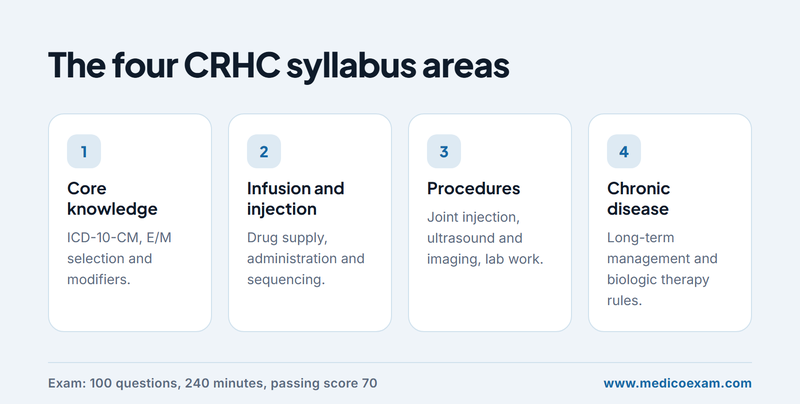 The four CRHC syllabus areas

1

Core knowledge

ICD-10-CM, E/M selection and modifiers.

2

Infusion and injection

Drug supply, administration and sequencing.

3

Procedures

Joint injection, ultrasound and imaging, lab work.

4

Chronic disease

Long-term management and biologic therapy rules.

Exam: 100 questions, 240 minutes, passing score 70

www.medicoexam.com